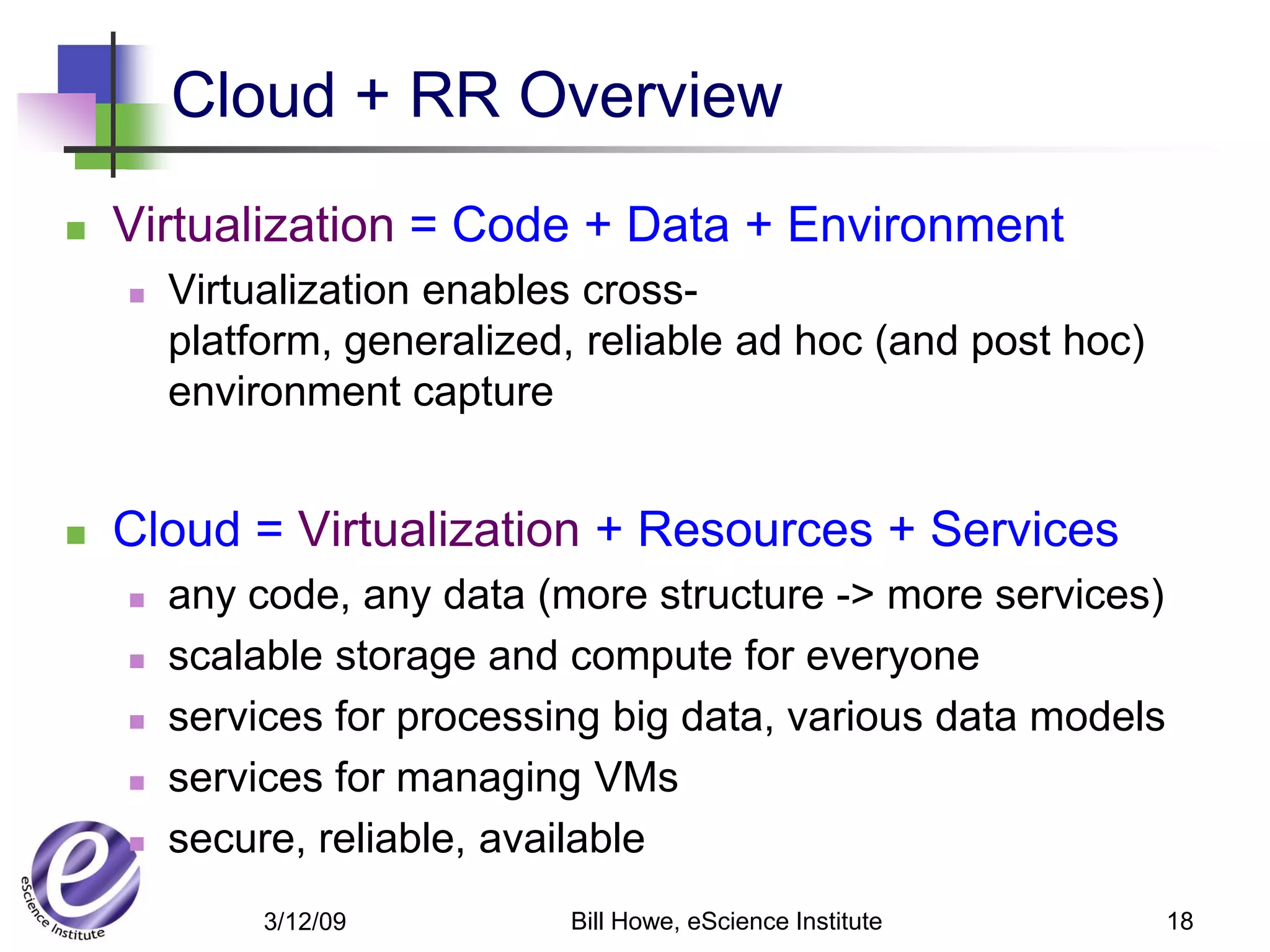 Cloud + RR Overview

Virtualization = Code + Data + Environment

Virtualization enables cross-platform, generalized, reliable ad hoc (and post hoc) environment capture

Cloud = Virtualization + Resources + Services

any code, any data (more structure -> more services)

scalable storage and compute for everyone

services for processing big data, various data models

services for managing VMs

secure, reliable, available

eScience Institute

3/12/09

Bill Howe, eScience Institute

18